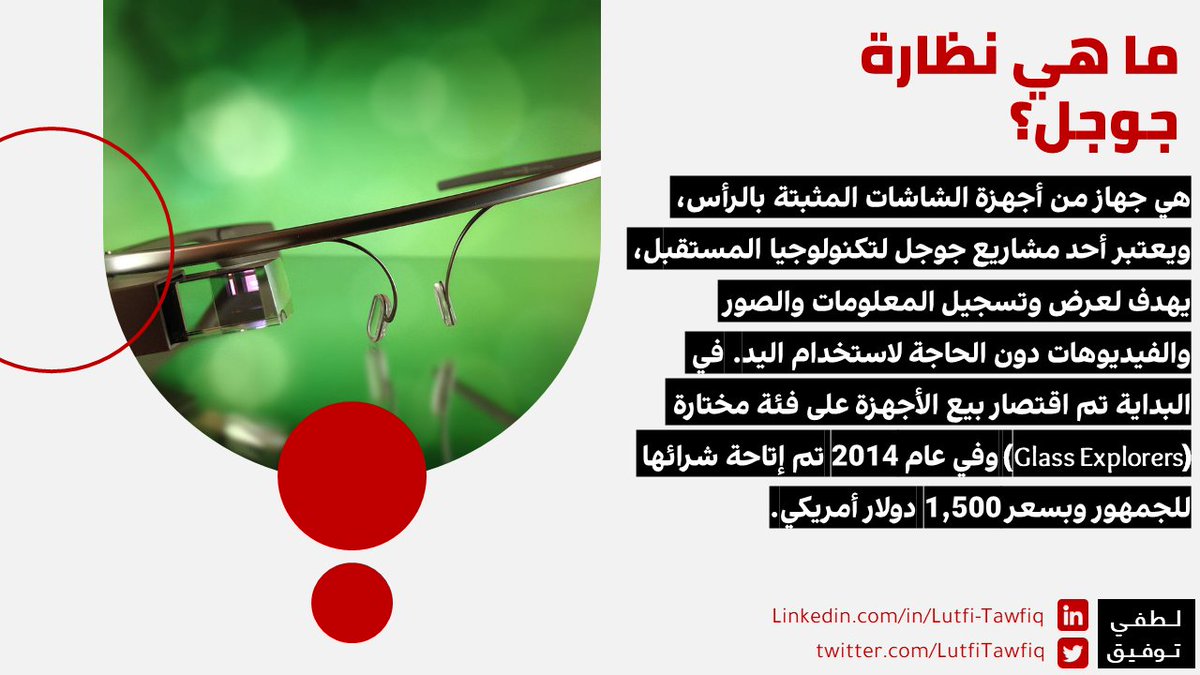 ما هي نظارة جوجل؟

هي جهاز من أجهزة الشاشات المثبتة بالرأس، ويعتبر أحد مشاريع جوجل لتكنولوجيا المستقبل، يهدف لعرض وتسجيل المعلومات والصور والفيديوهات دون الحاجة لاستخدام اليد. في البداية تم اقتصار بيع الأجهزة على فئة مختارة (Glass Explorers) وفي عام 2014 تم إتاحة شرائها للجمهور وبسعر 1,500 دولار أمريكي.

Linkedin.com/in/Lutfi-Tawfiq
twitter.com/LutfiTawfiq

لطفي
توفيق